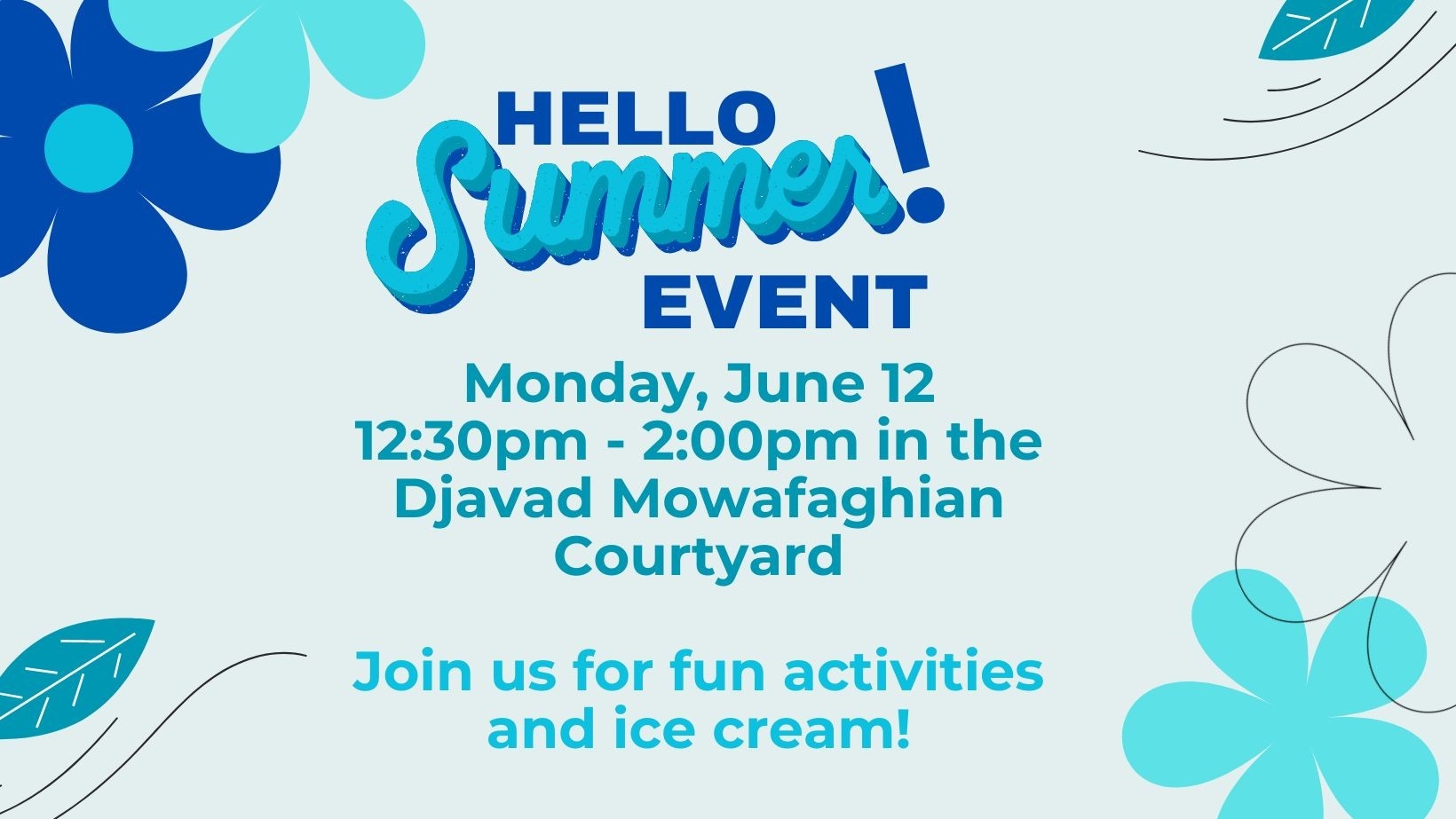 HELLO Summer! EVENT

Monday, June 12
12:30pm - 2:00pm in the Djavad Mowafaghian Courtyard

Join us for fun activities and ice cream!